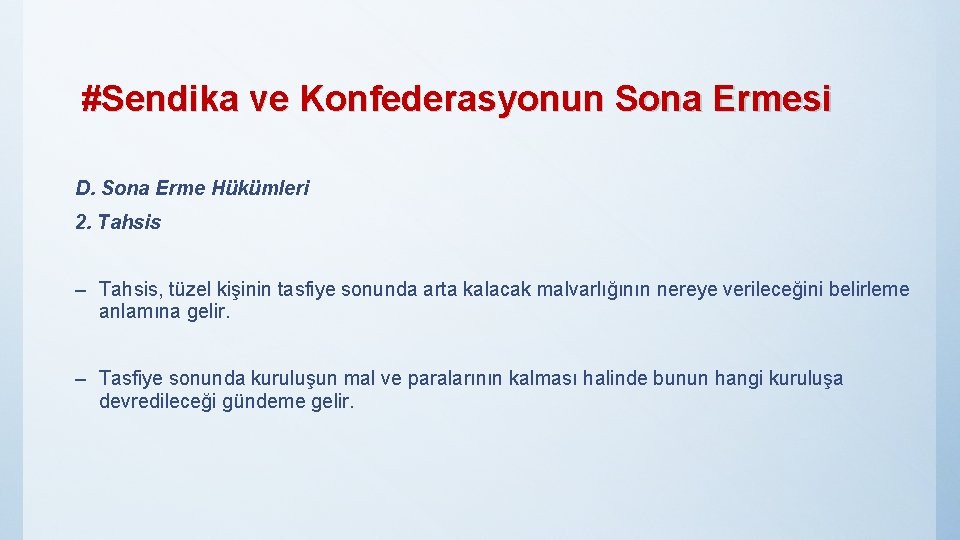 #Sendika ve Konfederasyonun Sona Ermesi

D. Sona Erme Hükümleri

2. Tahsis

– Tahsis, tüzel kişinin tasfiye sonunda arta kalacak malvarlığının nereye verileceğini belirleme anlamına gelir.

– Tasfiye sonunda kuruluşun mal ve paralarının kalması halinde bunun hangi kuruluşa devredileceği gündeme gelir.